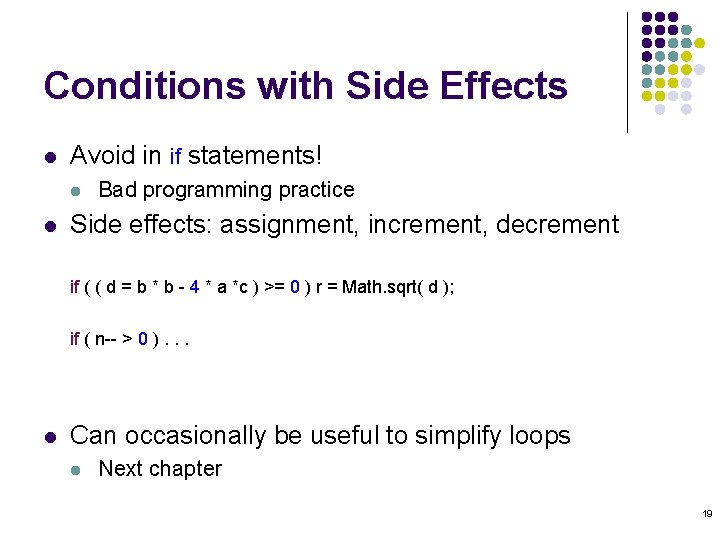 Conditions with Side Effects

- Avoid in if statements!
  - Bad programming practice
- Side effects: assignment, increment, decrement

if ( ( d = b * b - 4 * a *c ) >= 0 ) r = Math.sqrt( d );

if ( n-- > 0 ) . . .

- Can occasionally be useful to simplify loops
  - Next chapter

19